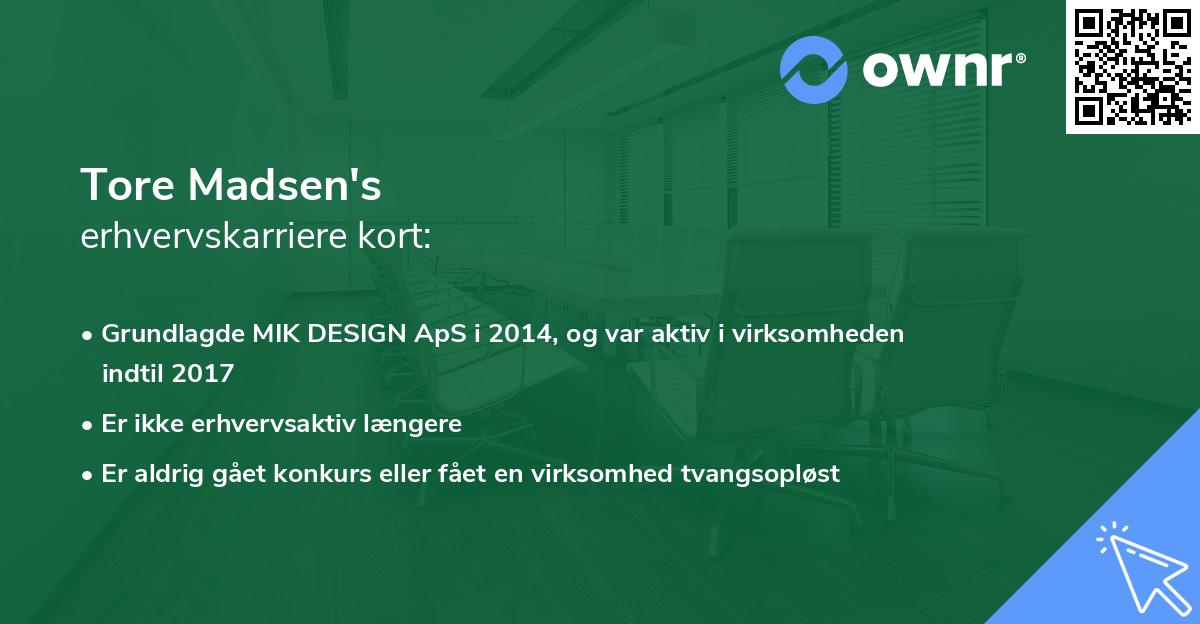 ownr®

Tore Madsen's
erhvervskarriere kort:

• Grundlagde MIK DESIGN ApS i 2014, og var aktiv i virksomheden indtil 2017
• Er ikke erhvervsaktiv længere
• Er aldrig gået konkurs eller fået en virksomhed tvangsopløst